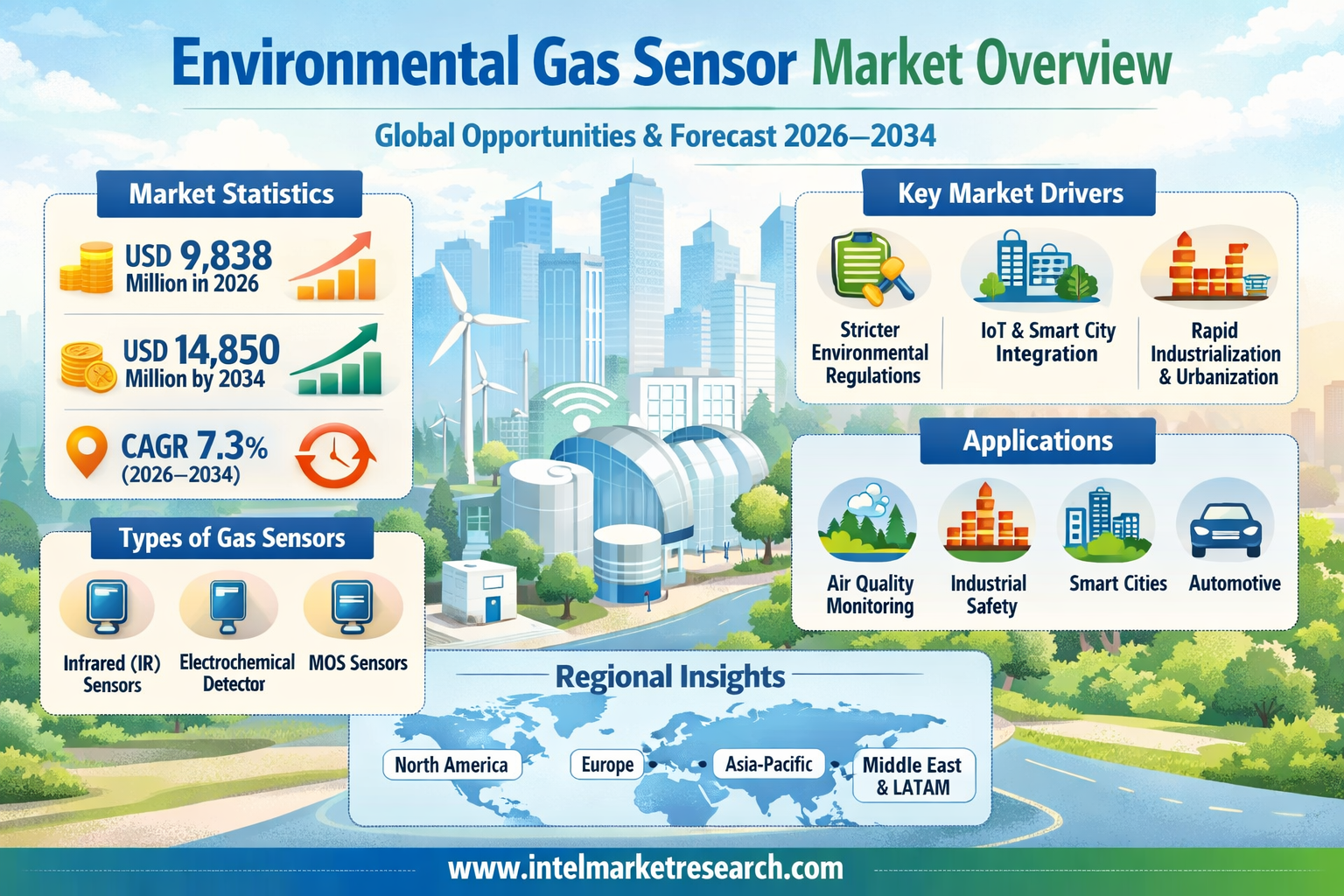 Environmental Gas Sensor Market Overview

Global Opportunities & Forecast 2026–2034

Market Statistics

USD 9,838 Million in 2026

USD 14,850 Million by 2034

CAGR 7.3% (2026–2034)

Types of Gas Sensors

Infrared (IR) Sensors

Electrochemical Detector

MOS Sensors

Key Market Drivers

Stricter Environmental Regulations

IoT & Smart City Integration

Rapid Industrialization & Urbanization

Applications

Air Quality Monitoring

Industrial Safety

Smart Cities

Automotive

Regional Insights

North America

Europe

Asia-Pacific

Middle East & LATAM

www.intelmarketresearch.com